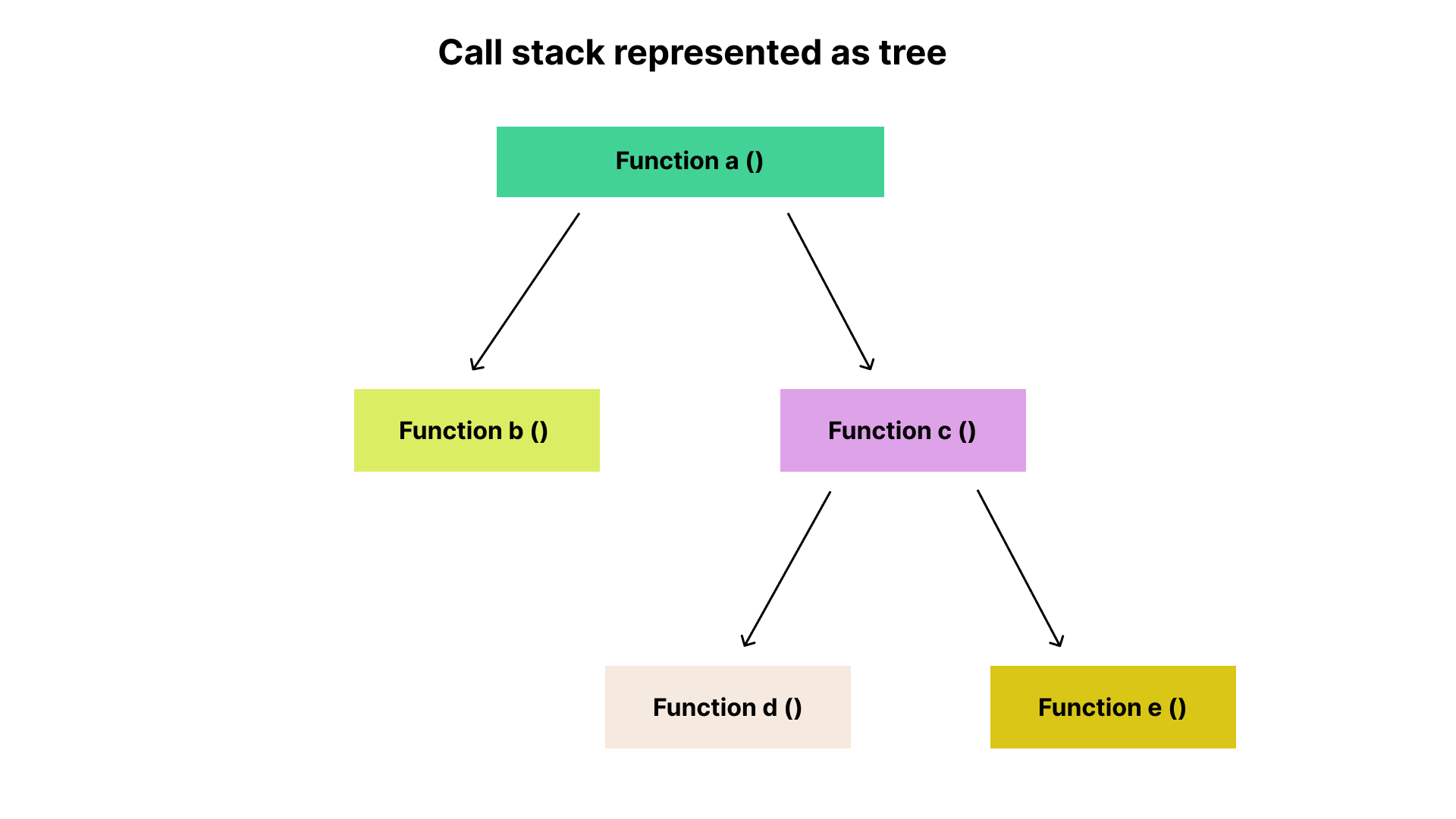 Call stack represented as tree

Function a ()

Function b ()

Function c ()

Function d ()

Function e ()